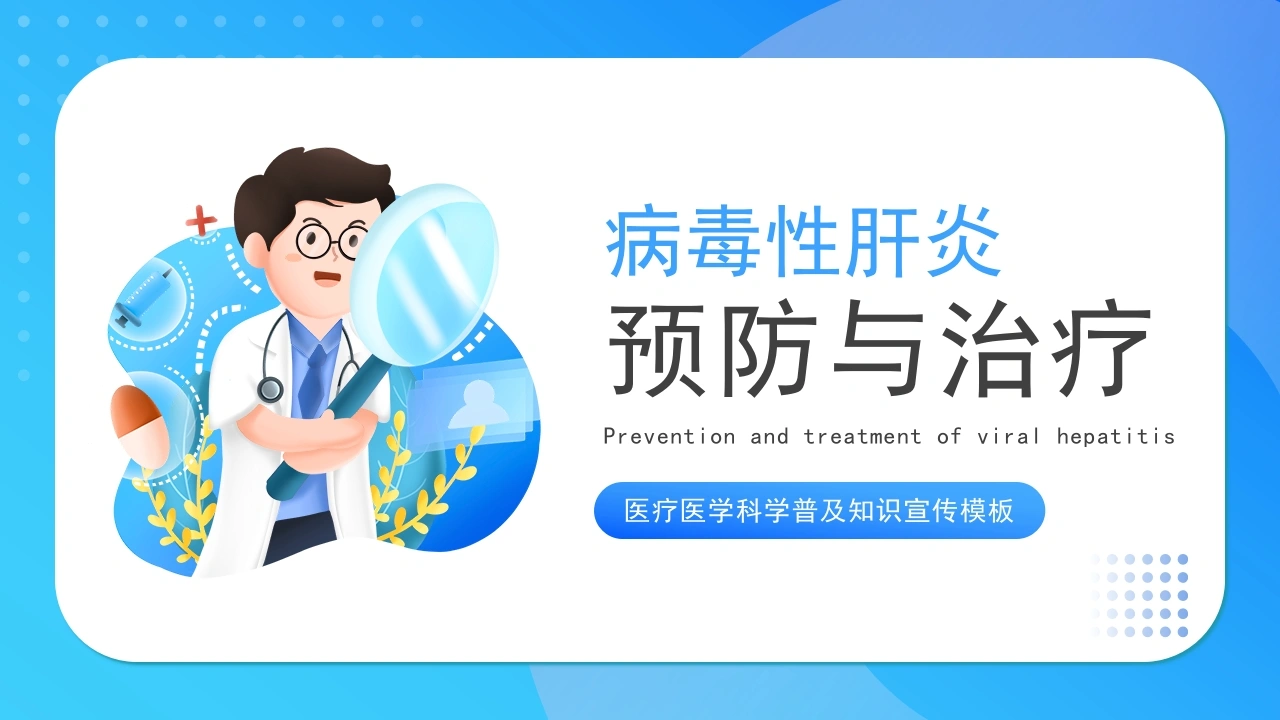 病毒性肝炎

预防与治疗

Prevention and treatment of viral hepatitis

医疗医学科学普及知识宣传模板